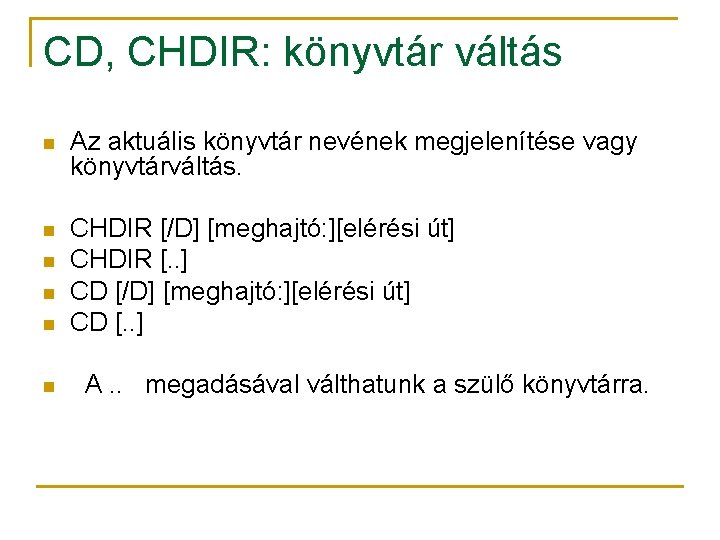 CD, CHDIR: könyvtár váltás

Az aktuális könyvtár nevének megjelenítése vagy könyvtárváltás.

CHDIR [/D] [meghajtó:][elérési út]
CHDIR [..]
CD [/D] [meghajtó:][elérési út]
CD [..]

A .. megadásával válthatunk a szülő könyvtárra.